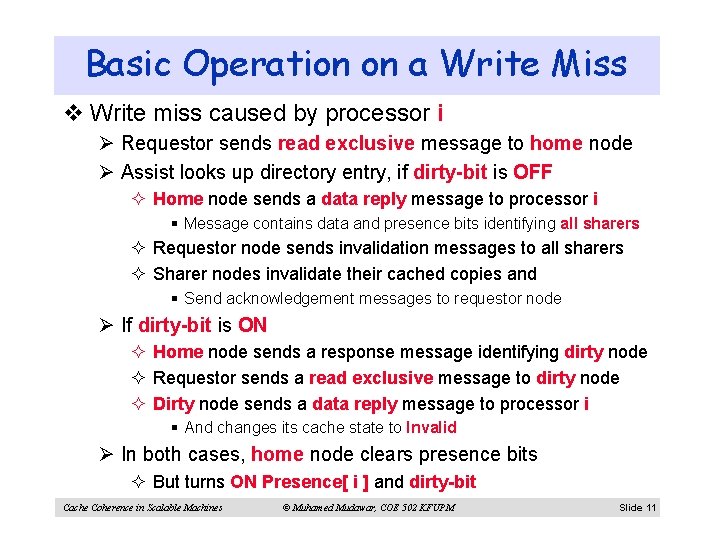 Basic Operation on a Write Miss

❖ Write miss caused by processor i

➢ Requestor sends read exclusive message to home node

➢ Assist looks up directory entry, if dirty-bit is OFF

✧ Home node sends a data reply message to processor i

▪ Message contains data and presence bits identifying all sharers

✧ Requestor node sends invalidation messages to all sharers

✧ Sharer nodes invalidate their cached copies and

▪ Send acknowledgement messages to requestor node

➢ If dirty-bit is ON

✧ Home node sends a response message identifying dirty node

✧ Requestor sends a read exclusive message to dirty node

✧ Dirty node sends a data reply message to processor i

▪ And changes its cache state to Invalid

➢ In both cases, home node clears presence bits

✧ But turns ON Presence[ i ] and dirty-bit

Cache Coherence in Scalable Machines © Muhamed Mudawar, COE 502 KFUPM Slide 11